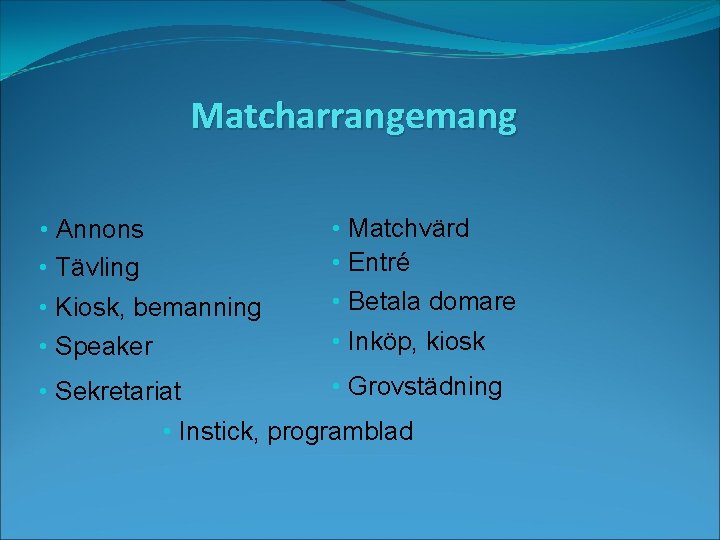 Matcharrangemang

• Annons
• Tävling
• Kiosk, bemanning
• Speaker
• Sekretariat

• Matchvärd
• Entré
• Betala domare
• Inköp, kiosk
• Grovstädning

• Instick, programblad